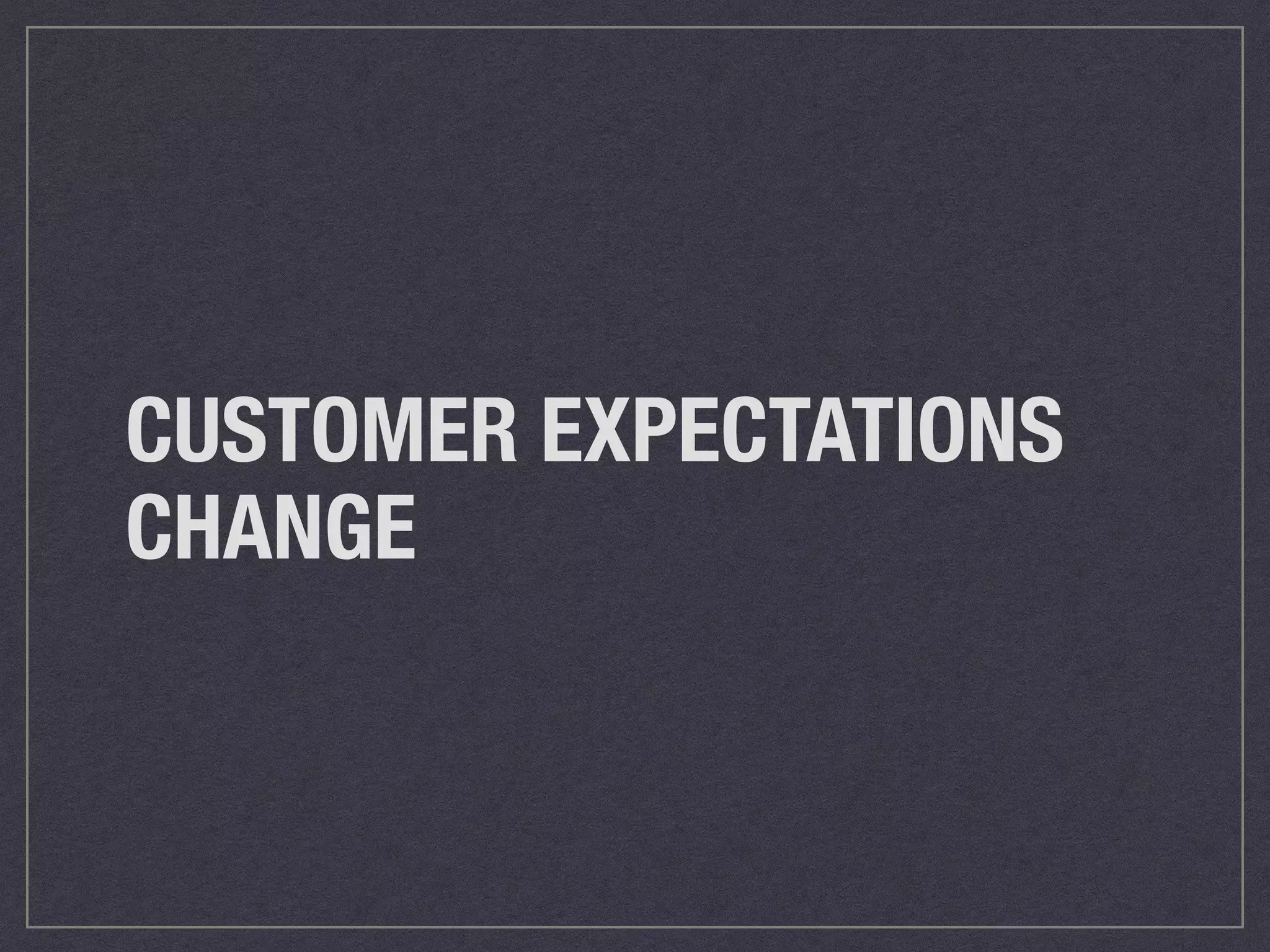 CUSTOMER EXPECTATIONS CHANGE